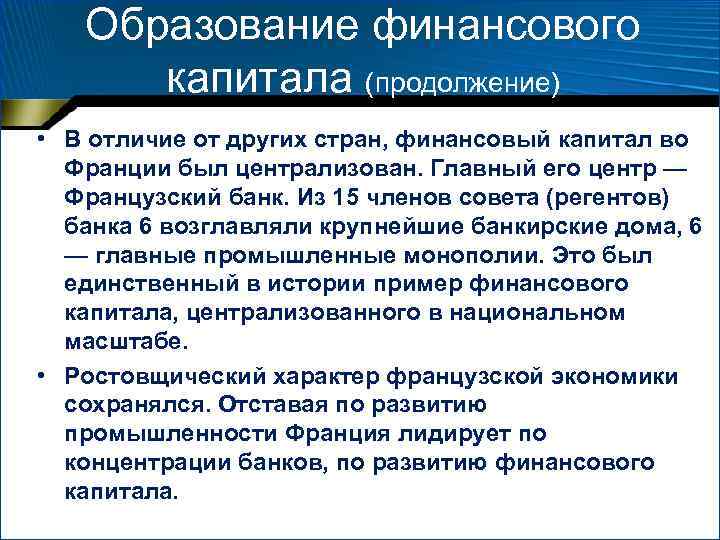 Образование финансового капитала (продолжение)

• В отличие от других стран, финансовый капитал во Франции был централизован. Главный его центр — Французский банк. Из 15 членов совета (регентов) банка 6 возглавляли крупнейшие банкирские дома, 6 — главные промышленные монополии. Это был единственный в истории пример финансового капитала, централизованного в национальном масштабе.

• Ростовщический характер французской экономики сохранялся. Отставая по развитию промышленности Франция лидирует по концентрации банков, по развитию финансового капитала.